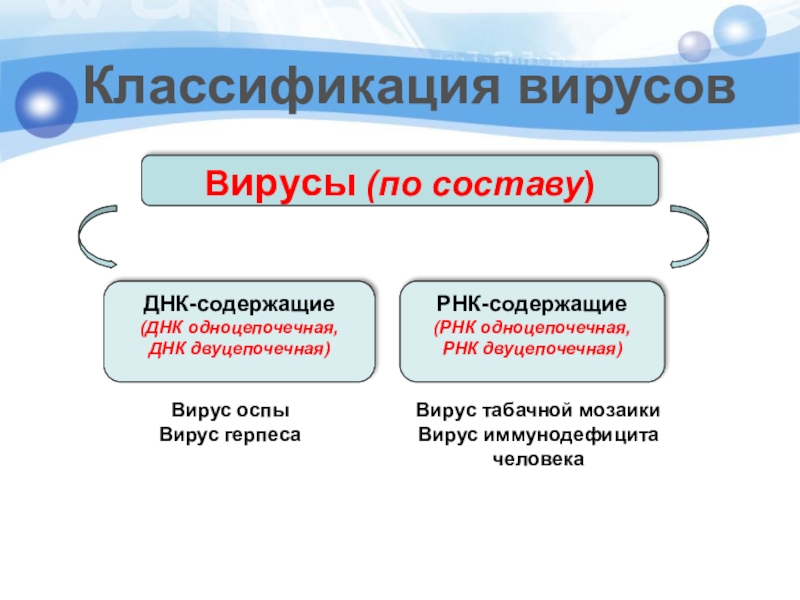 Классификация вирусов

Вирусы (по составу)

ДНК-содержащие
(ДНК одноцепочечная, ДНК двуцепочечная)

РНК-содержащие
(РНК одноцепочечная, РНК двуцепочечная)

Вирус оспы
Вирус герпеса

Вирус табачной мозаики
Вирус иммунодефицита человека